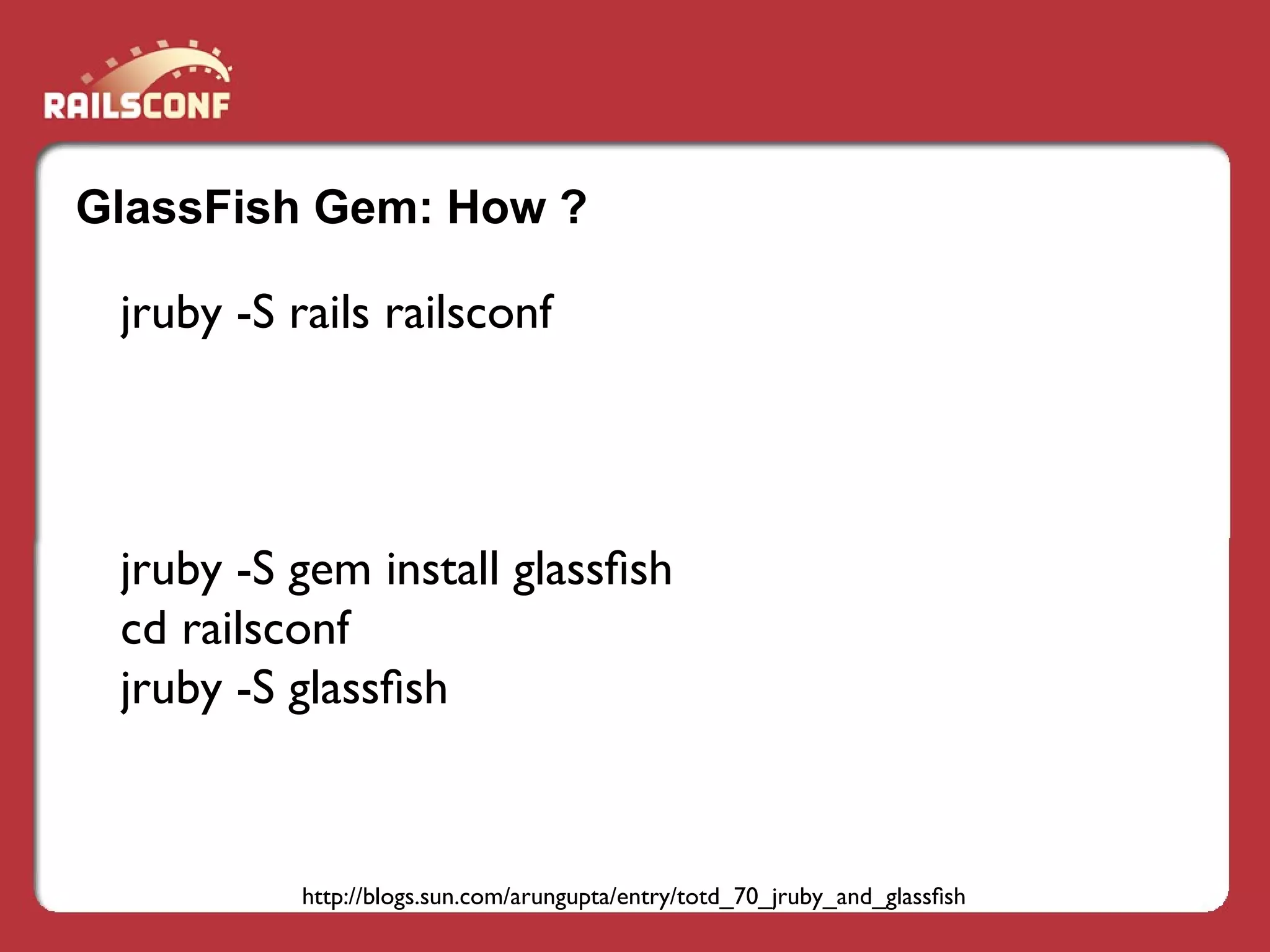 RAILSCONF

GlassFish Gem: How ?

jruby -S rails railsconf

jruby -S gem install glassfish
cd railsconf
jruby -S glassfish

http://blogs.sun.com/arungupta/entry/totd_70_jruby_and_glassfish